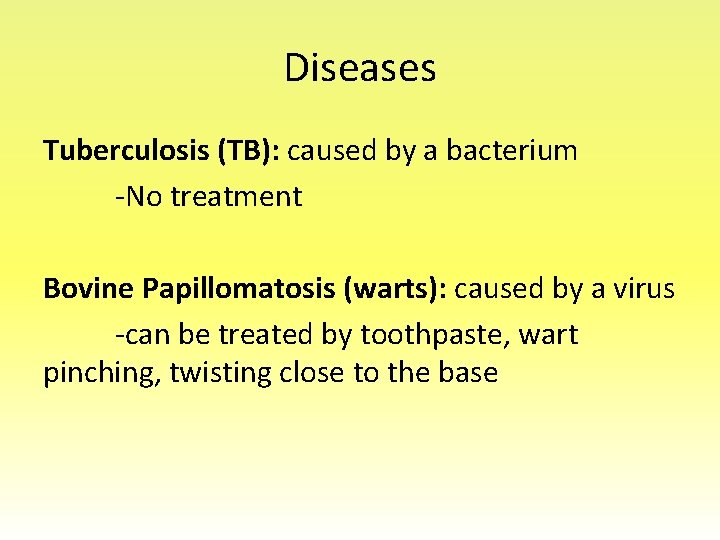 Diseases

Tuberculosis (TB): caused by a bacterium

-No treatment

Bovine Papillomatosis (warts): caused by a virus

-can be treated by toothpaste, wart pinching, twisting close to the base